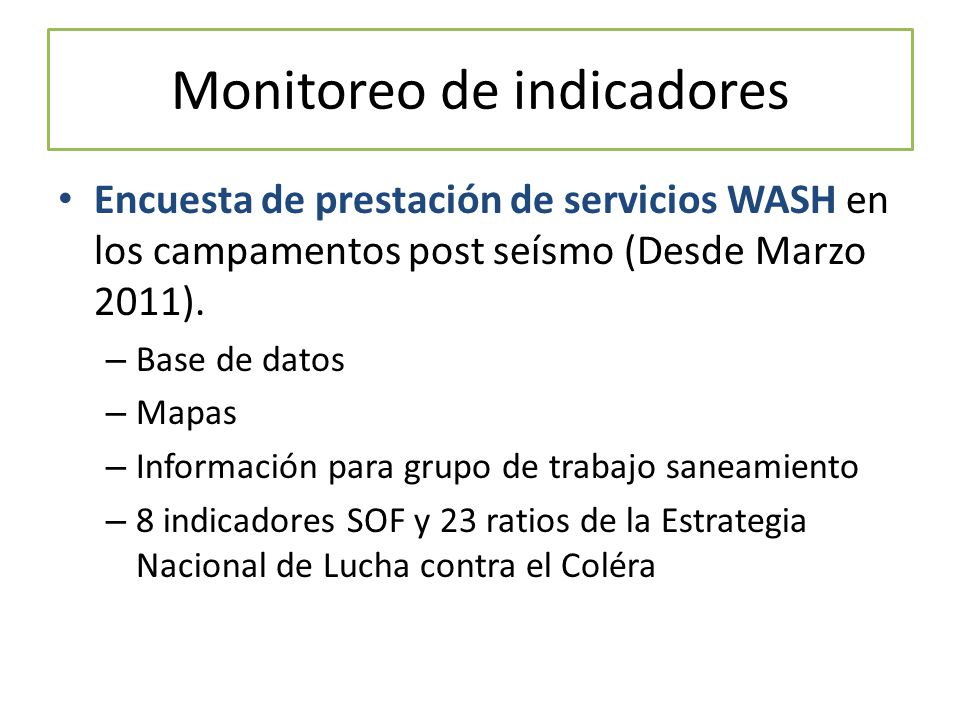 Monitoreo de indicadores

• Encuesta de prestación de servicios WASH en los campamentos post seísmo (Desde Marzo 2011).

– Base de datos

– Mapas

– Información para grupo de trabajo saneamiento

– 8 indicadores SOF y 23 ratios de la Estrategia Nacional de Lucha contra el Coléra